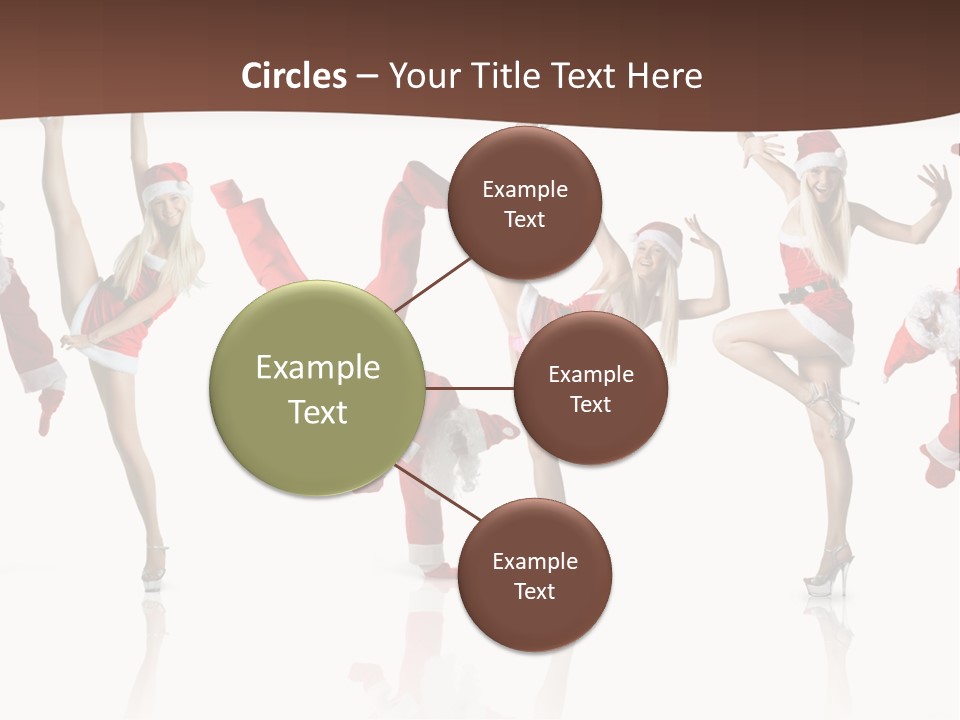 Circles – Your Title Text Here

Example Text

Example Text

Example Text

Example Text